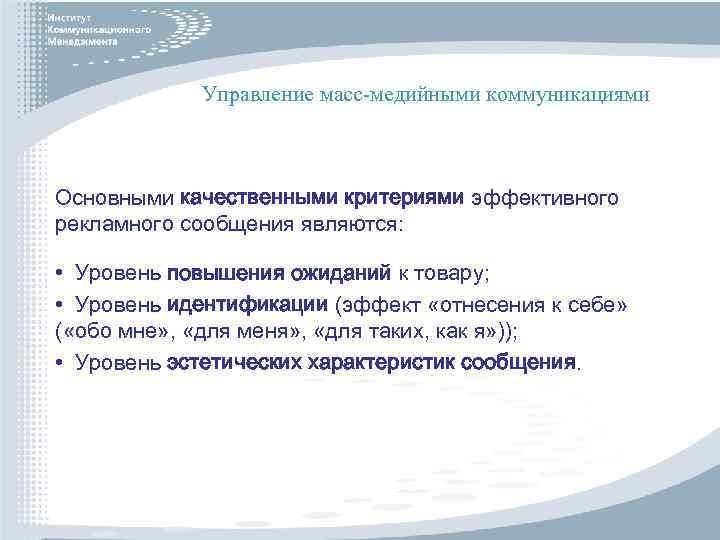 Институт Коммуникационного Менеджмента

Управление масс-медийными коммуникациями

Основными качественными критериями эффективного рекламного сообщения являются:

• Уровень повышения ожиданий к товару;

• Уровень идентификации (эффект «отнесения к себе» («обо мне», «для меня», «для таких, как я»));

• Уровень эстетических характеристик сообщения.